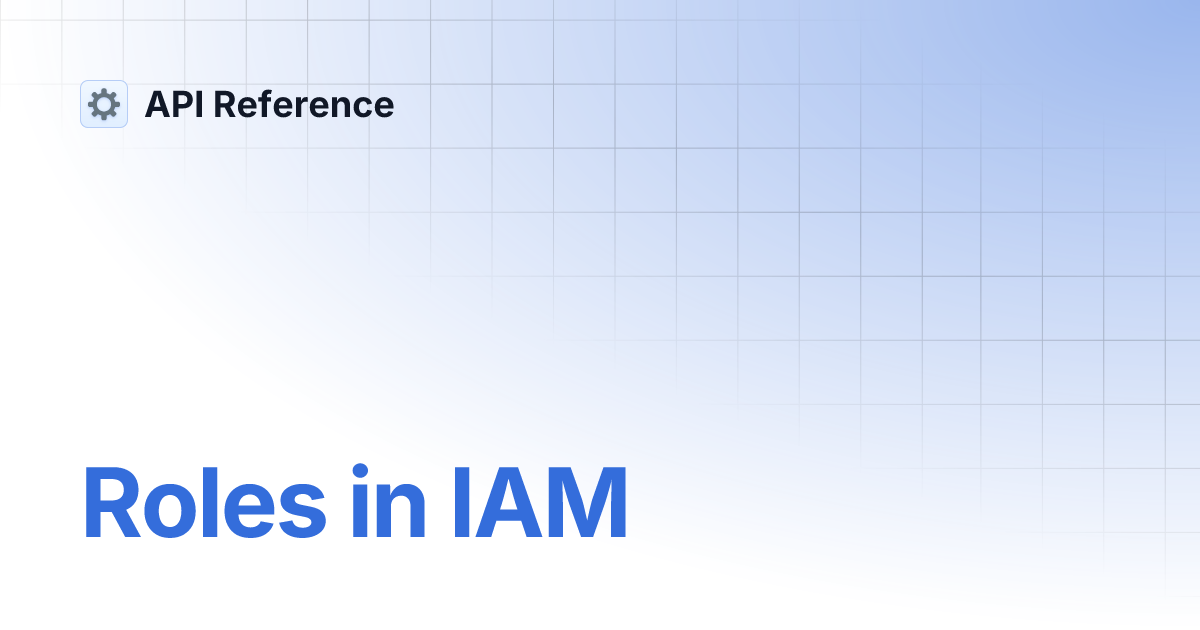 API Reference

Roles in IAM